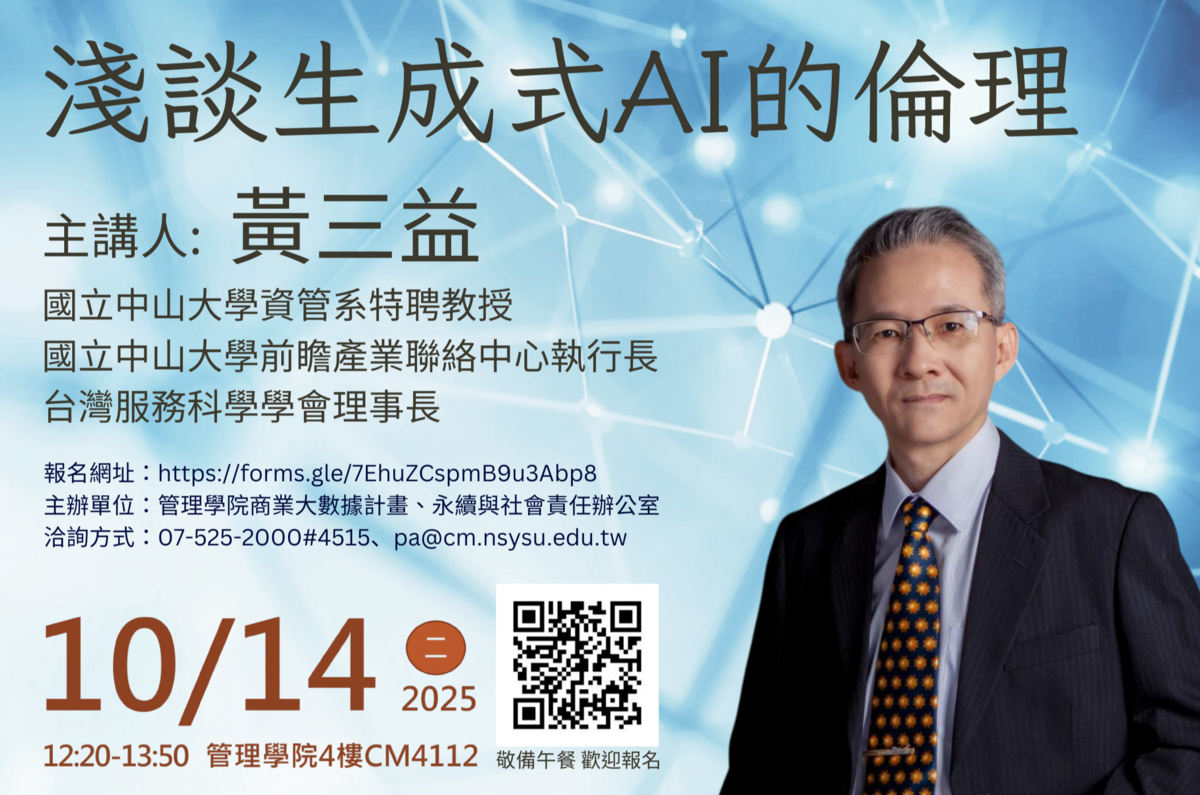 淺談生成式AI的倫理

主講人: 黃三益

國立中山大學資管系特聘教授
國立中山大學前瞻產業聯絡中心執行長
台灣服務科學學會理事長

報名網址：https://forms.gle/7EhuZCspmB9u3Abp8
主辦單位：管理學院商業大數據計畫、永續與社會責任辦公室
洽詢方式：07-525-2000#4515、pa@cm.nsysu.edu.tw

10/14 二 2025

12:20-13:50 管理學院4樓CM4112

敬備午餐 歡迎報名